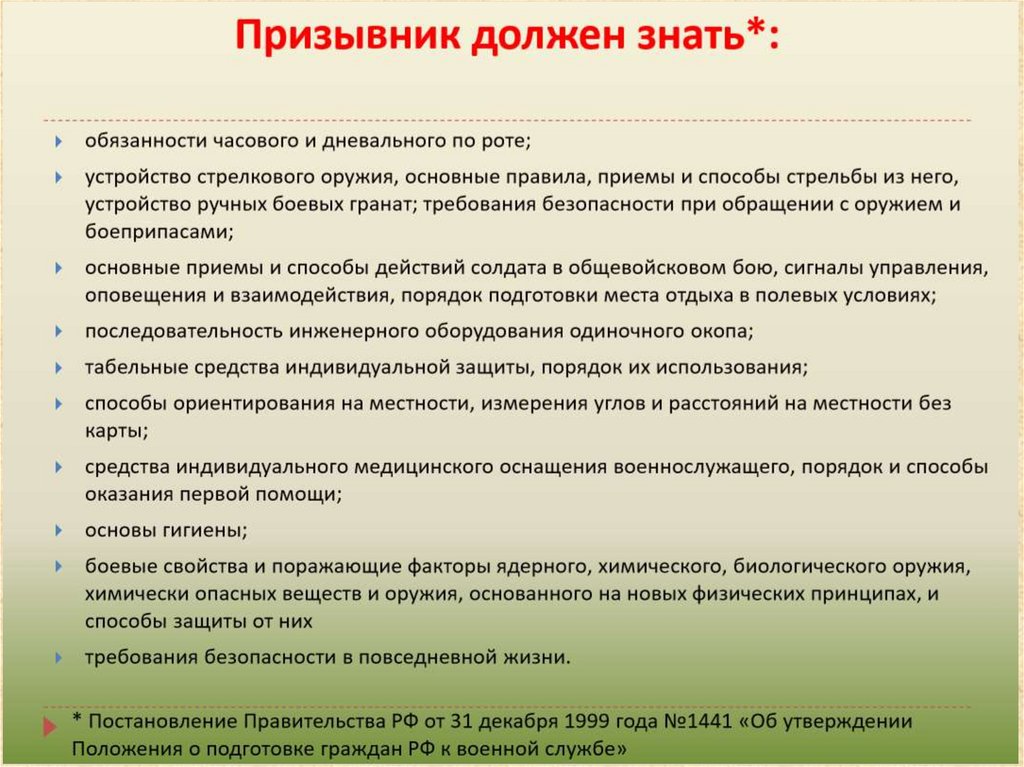 Призывник должен знать*:

обязанности часового и дневального по роте;

устройство стрелкового оружия, основные правила, приемы и способы стрельбы из него, устройство ручных боевых гранат; требования безопасности при обращении с оружием и боеприпасами;

основные приемы и способы действий солдата в общевойсковом бою, сигналы управления, оповещения и взаимодействия, порядок подготовки места отдыха в полевых условиях;

последовательность инженерного оборудования одиночного окопа;

табельные средства индивидуальной защиты, порядок их использования;

способы ориентирования на местности, измерения углов и расстояний на местности без карты;

средства индивидуального медицинского оснащения военнослужащего, порядок и способы оказания первой помощи;

основы гигиены;

боевые свойства и поражающие факторы ядерного, химического, биологического оружия, химически опасных веществ и оружия, основанного на новых физических принципах, и способы защиты от них

требования безопасности в повседневной жизни.

* Постановление Правительства РФ от 31 декабря 1999 года №1441 «Об утверждении Положения о подготовке граждан РФ к военной службе»